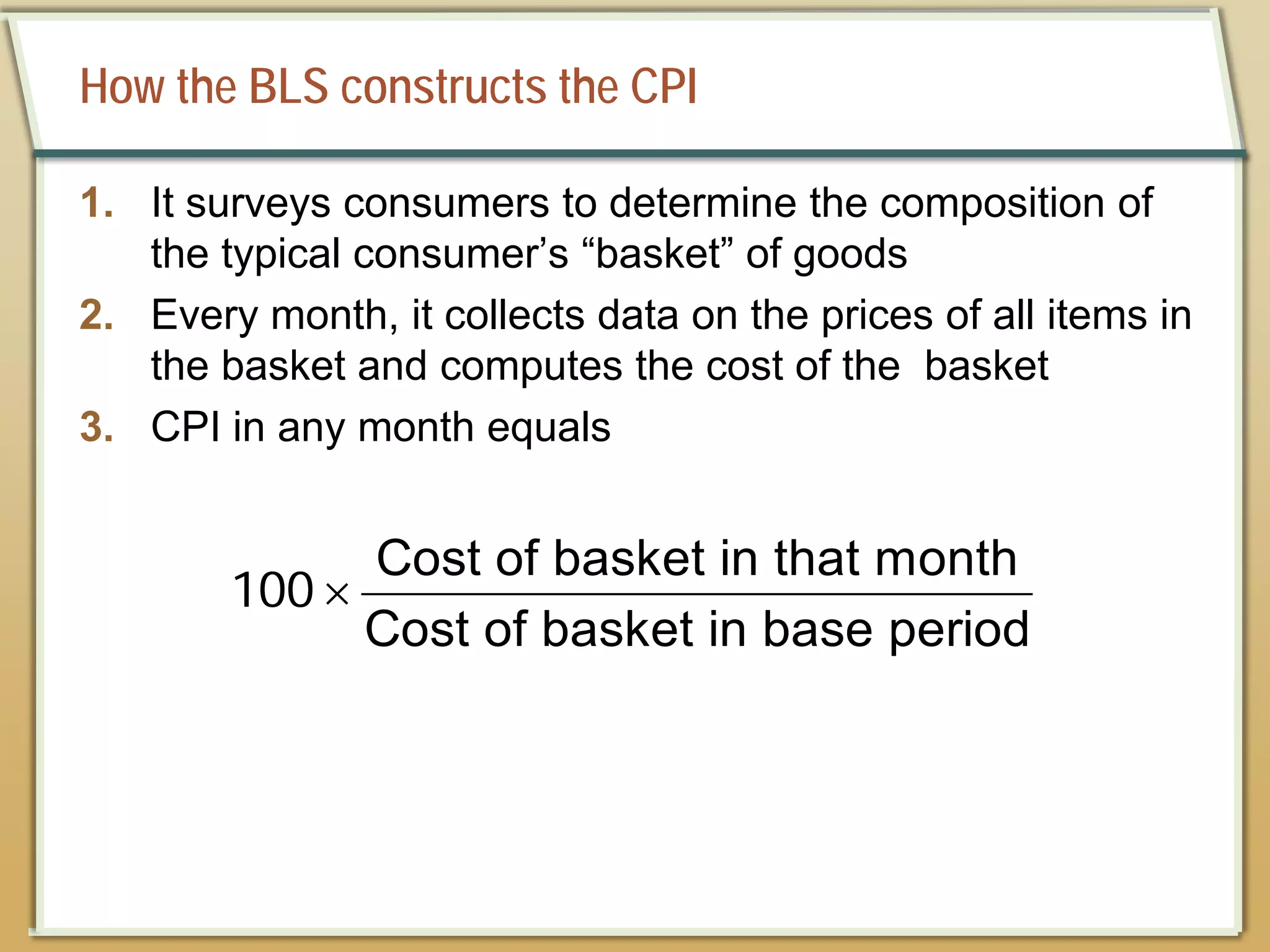 How the BLS constructs the CPI

1. It surveys consumers to determine the composition of the typical consumer’s “basket” of goods

2. Every month, it collects data on the prices of all items in the basket and computes the cost of the basket

3. CPI in any month equals

$100 \times \frac{\text{Cost of basket in that month}}{\text{Cost of basket in base period}}$